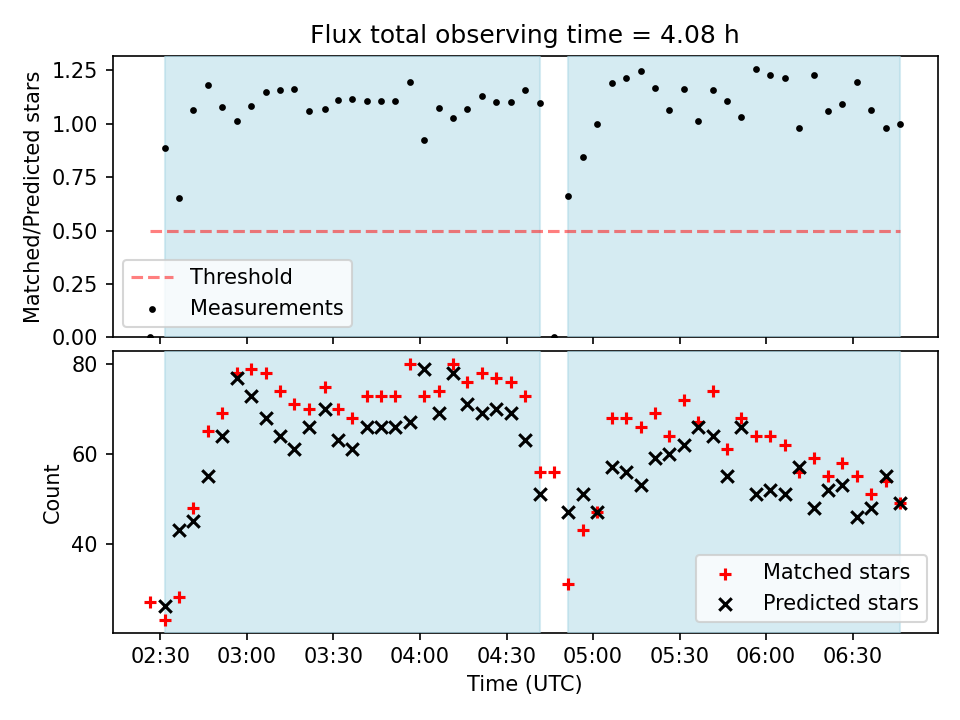 Flux total observing time = 4.08 h

Matched/Predicted stars

1.25
1.00
0.75
0.50
0.25
0.00

Threshold
Measurements

Count

80
60
40

Matched stars
Predicted stars

02:30 03:00 03:30 04:00 04:30 05:00 05:30 06:00 06:30

Time (UTC)